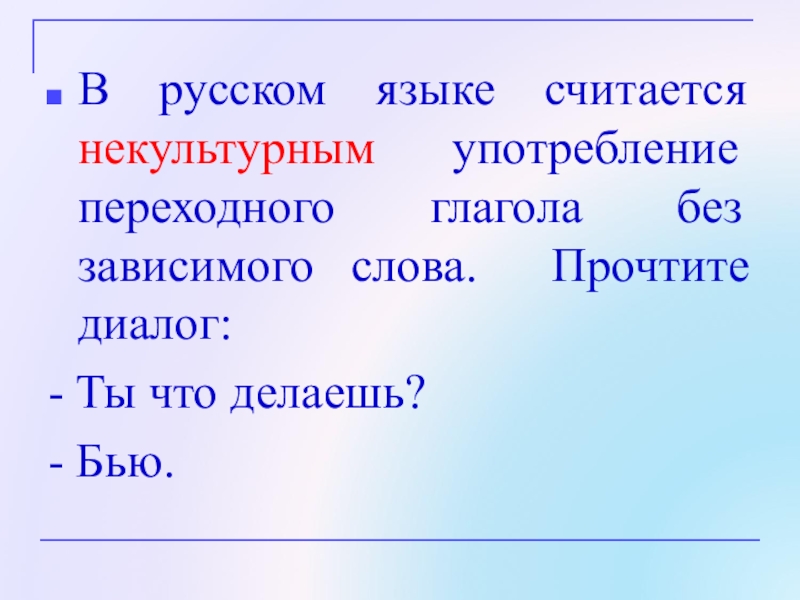 В русском языке считается некультурным употребление переходного глагола без зависимого слова. Прочтите диалог:

- Ты что делаешь?

- Бью.